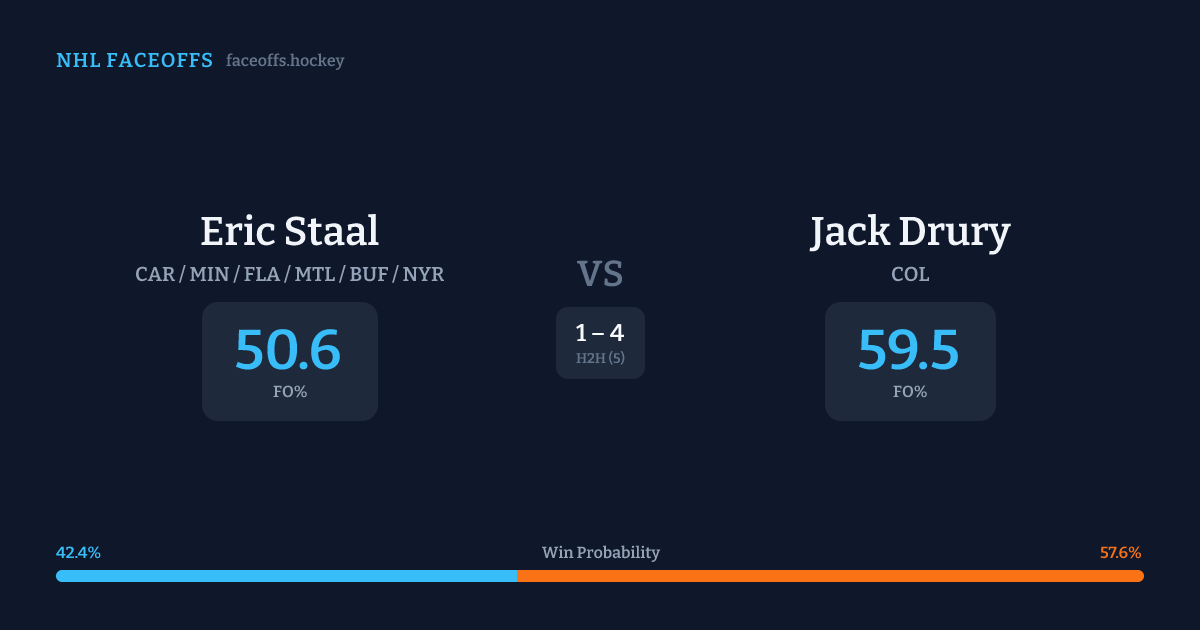 NHL FACEOFFS faceoffs.hockey

Eric Staal
CAR / MIN / FLA / MTL / BUF / NYR
50.6
FO%

VS
1 – 4
H2H (5)

Jack Drury
COL
59.5
FO%

42.4%
Win Probability
57.6%